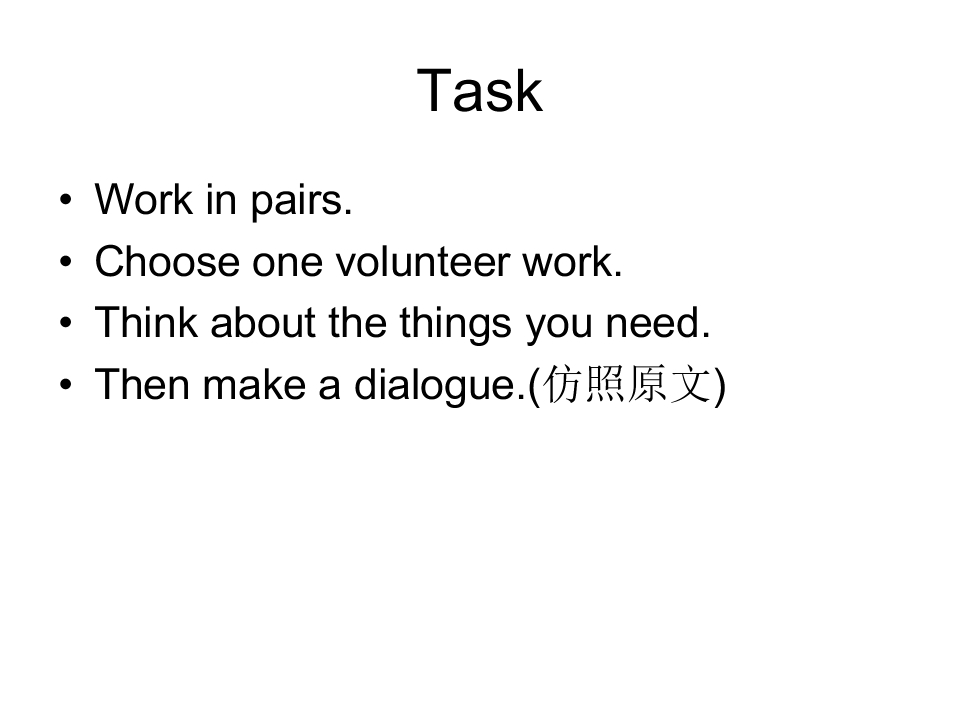 Task

• Work in pairs.
• Choose one volunteer work.
• Think about the things you need.
• Then make a dialogue.(仿照原文)